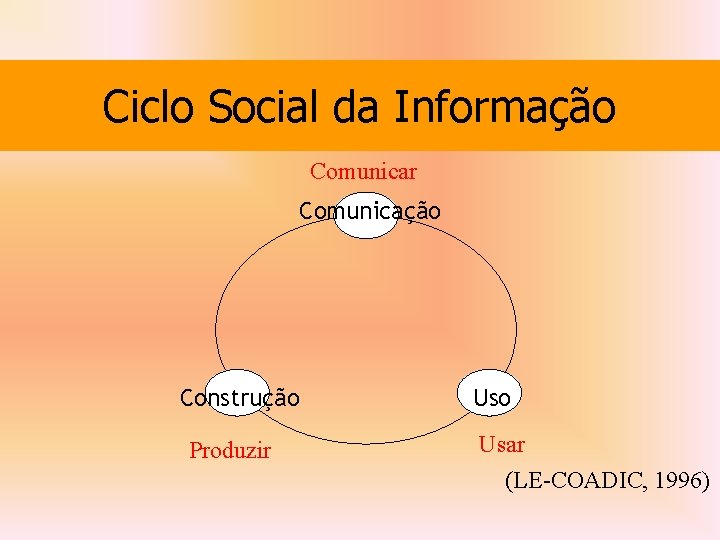 Ciclo Social da Informação

Comunicar

Comunicação

Construção

Uso

Produzir

Usar

(LE-COADIC, 1996)